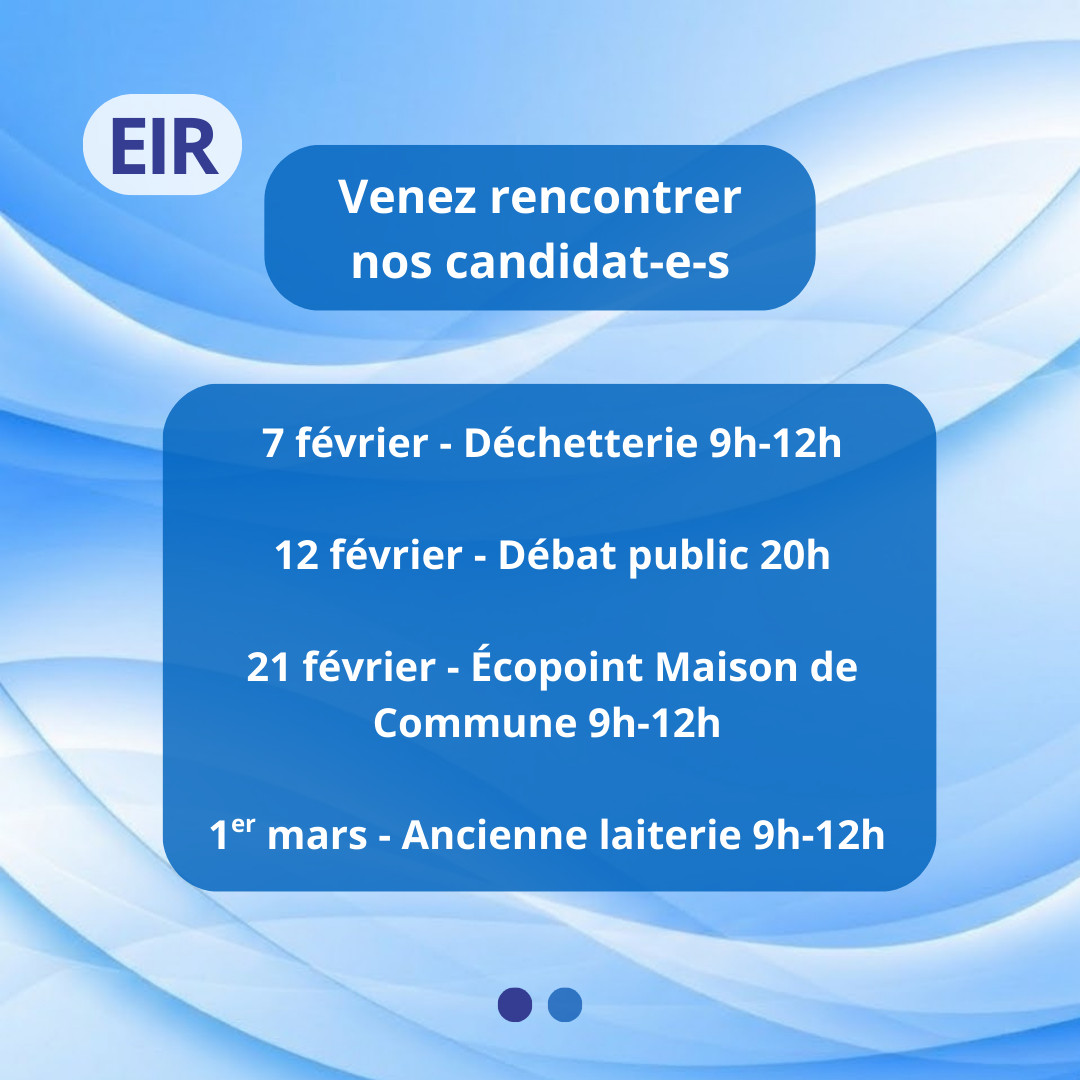 EIR

Venez rencontrer nos candidat-e-s

7 février - Déchetterie 9h-12h

12 février - Débat public 20h

21 février - Écopoint Maison de Commune 9h-12h

1$^{er}$ mars - Ancienne laiterie 9h-12h